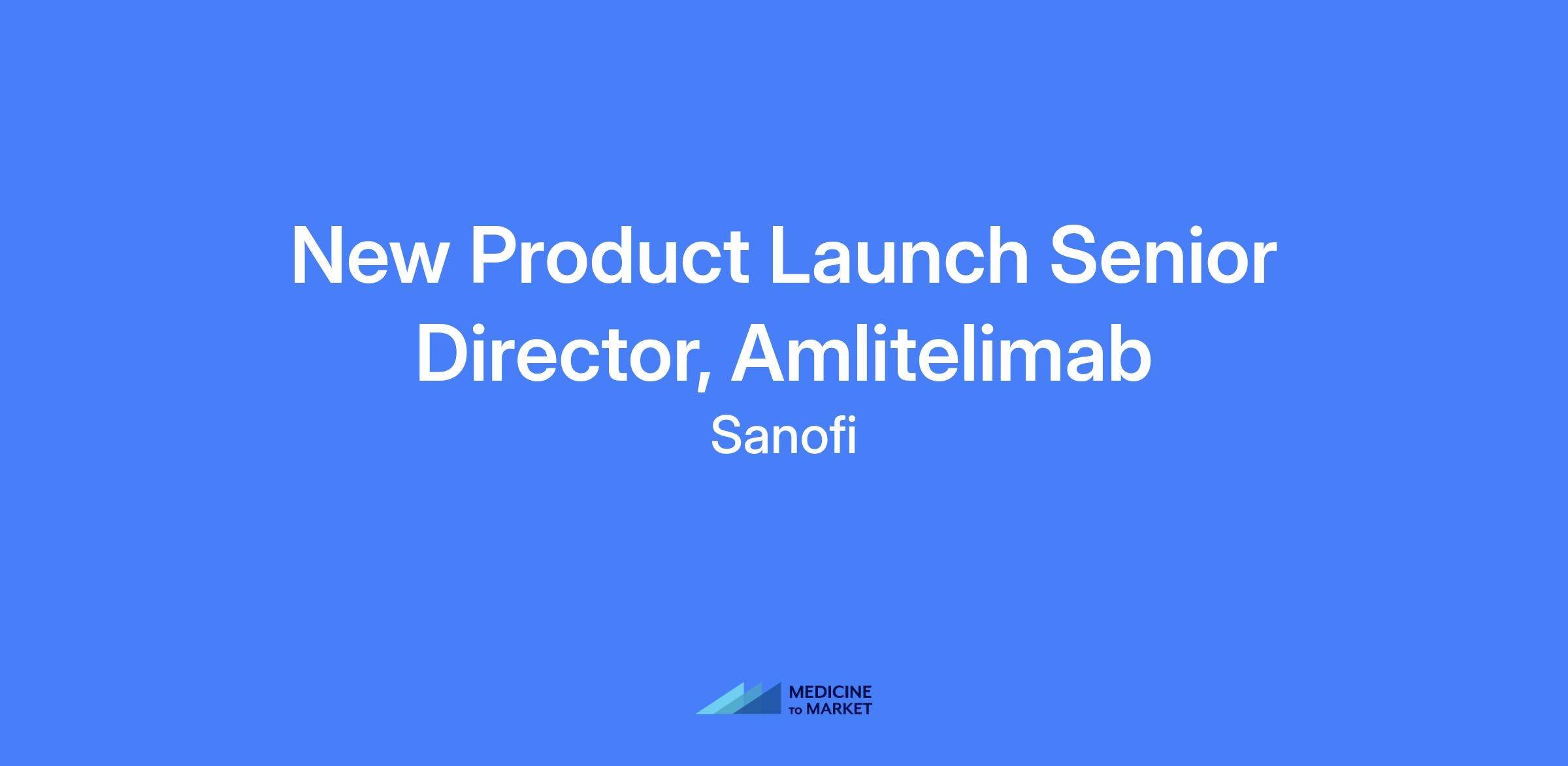 New Product Launch Senior Director, Amlitelimab

Sanofi

MEDICINE
TO MARKET